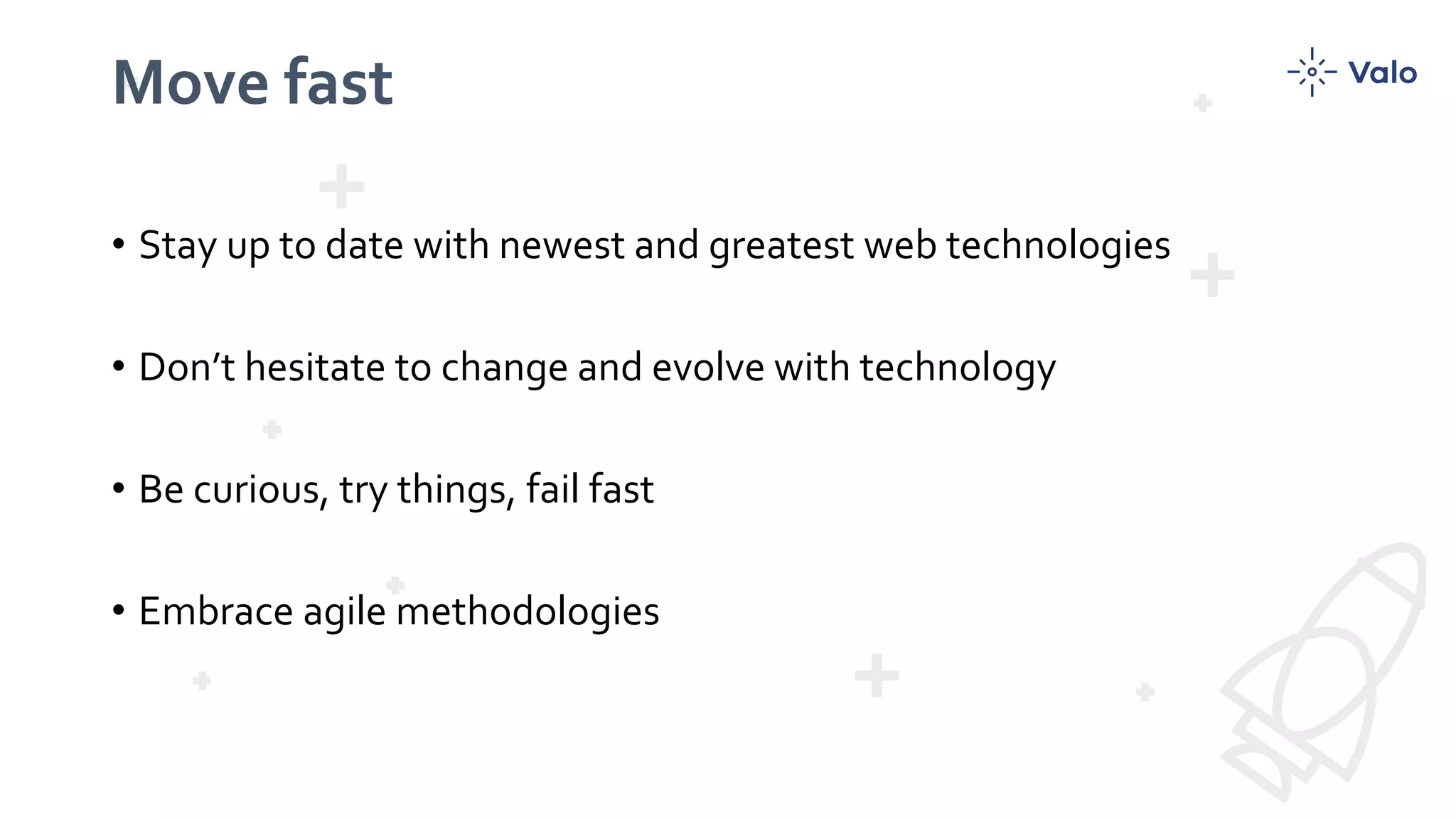 Move fast

Valo

• Stay up to date with newest and greatest web technologies

• Don’t hesitate to change and evolve with technology

• Be curious, try things, fail fast

• Embrace agile methodologies